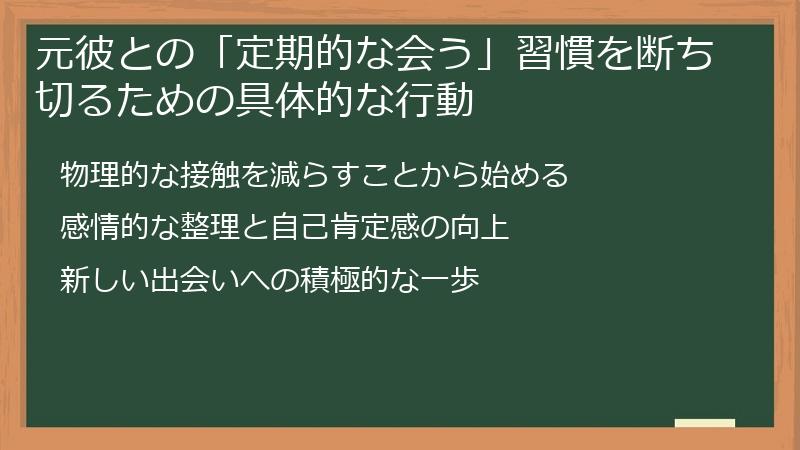 元彼との「定期的な会う」習慣を断ち切るための具体的な行動

物理的な接触を減らすことから始める

感情的な整理と自己肯定感の向上

新しい出会いへの積極的な一歩